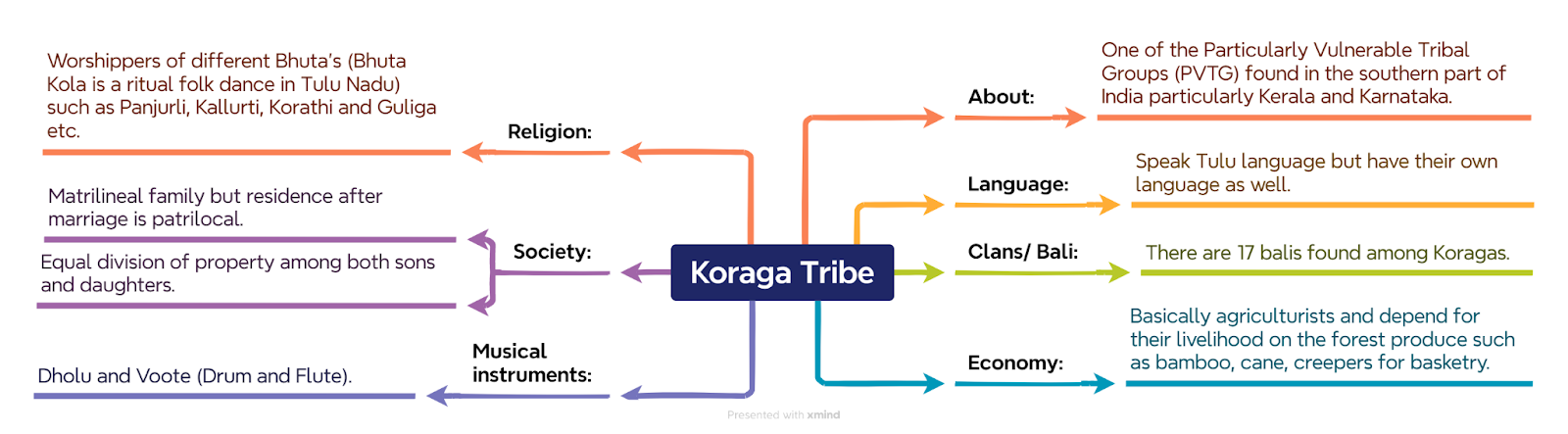 Koraga Tribe

Religion:

Worshippers of different Bhuta's (Bhuta Kola is a ritual folk dance in Tulu Nadu) such as Panjurli, Kallurti, Korathi and Guliga etc.

Society:

Matrilineal family but residence after marriage is patrilocal.

Equal division of property among both sons and daughters.

Musical instruments:

Dholu and Voote (Drum and Flute).

About:

One of the Particularly Vulnerable Tribal Groups (PVTG) found in the southern part of India particularly Kerala and Karnataka.

Language:

Speak Tulu language but have their own language as well.

Clans/ Bali:

There are 17 balis found among Koragas.

Economy:

Basically agriculturists and depend for their livelihood on the forest produce such as bamboo, cane, creepers for basketry.

Presented with xmind